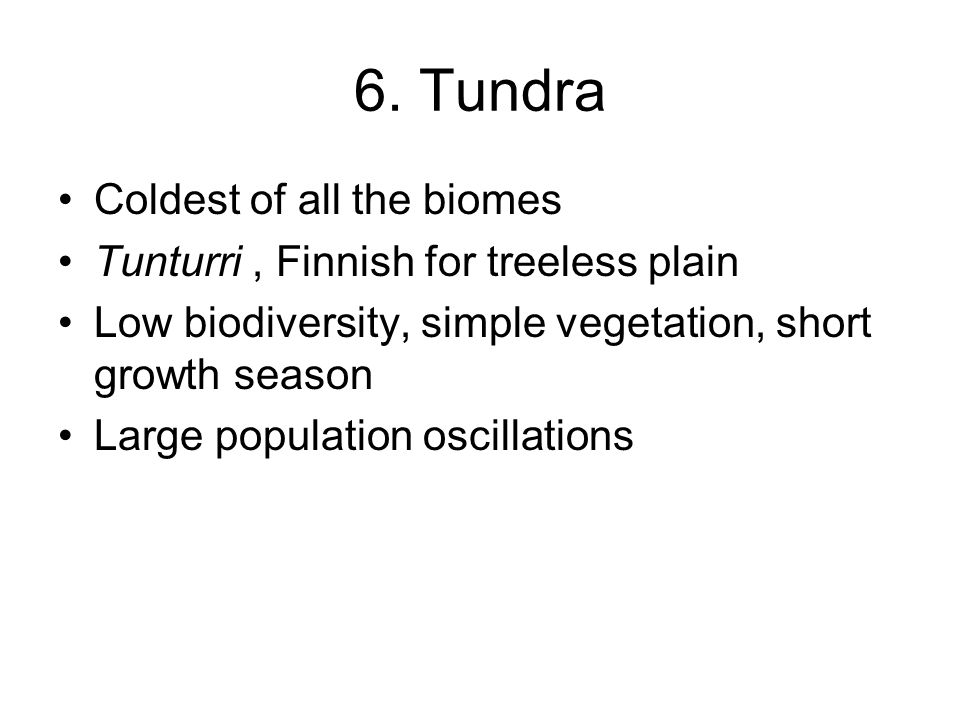 6. Tundra

• Coldest of all the biomes
• Tunturri , Finnish for treeless plain
• Low biodiversity, simple vegetation, short growth season
• Large population oscillations